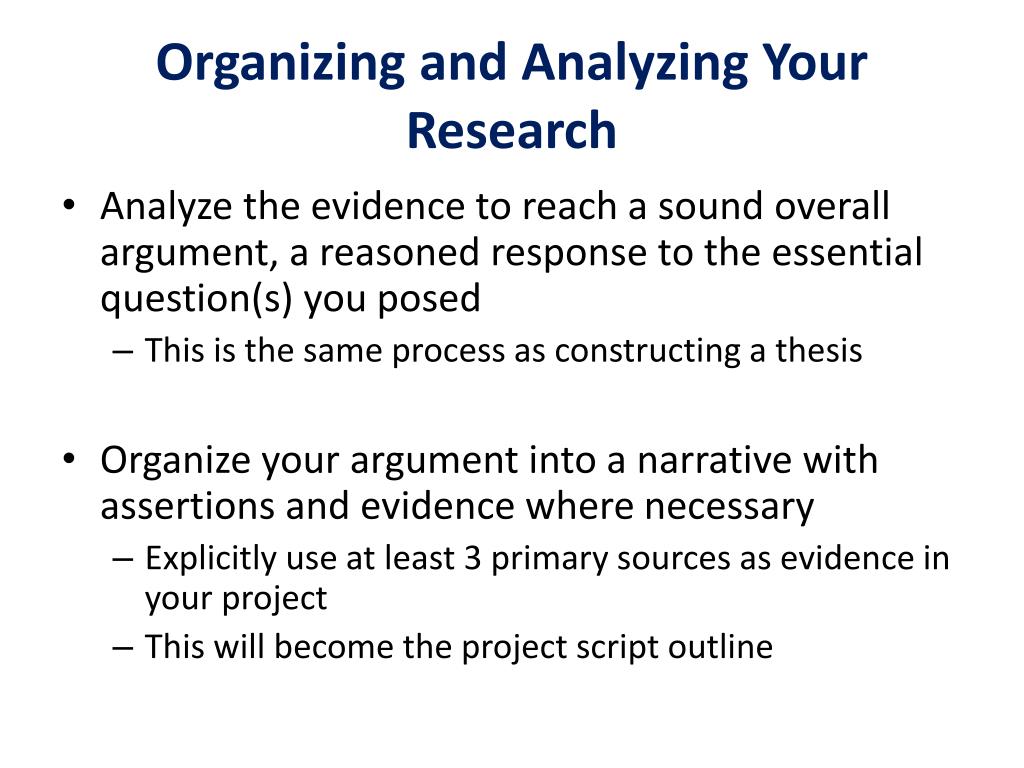 Organizing and Analyzing Your Research

• Analyze the evidence to reach a sound overall argument, a reasoned response to the essential question(s) you posed
– This is the same process as constructing a thesis

• Organize your argument into a narrative with assertions and evidence where necessary
– Explicitly use at least 3 primary sources as evidence in your project
– This will become the project script outline